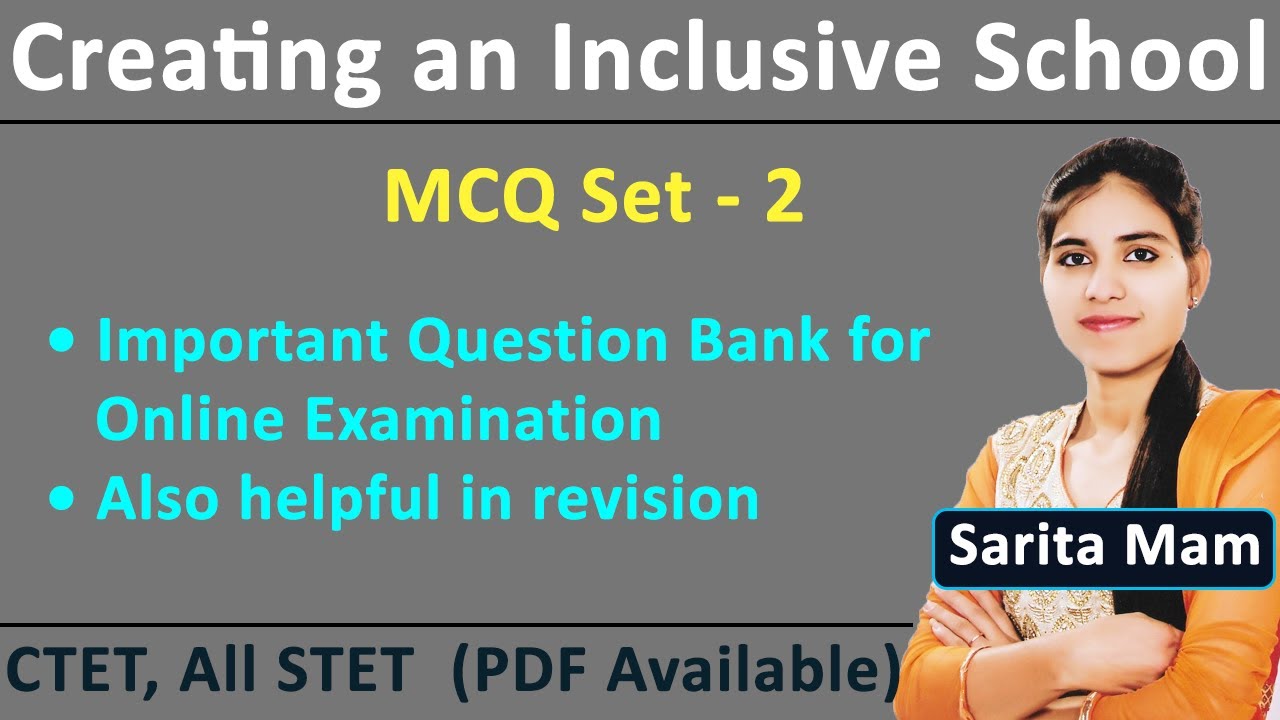 Creating an Inclusive School

MCQ Set - 2

• Important Question Bank for Online Examination
• Also helpful in revision

Sarita Mam

CTET, All STET (PDF Available)